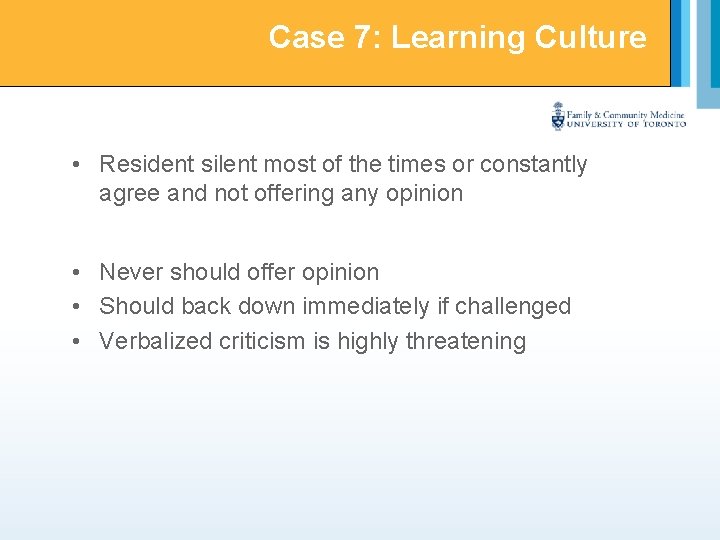 Case 7: Learning Culture

Family & Community Medicine
UNIVERSITY OF TORONTO

• Resident silent most of the times or constantly agree and not offering any opinion

• Never should offer opinion
• Should back down immediately if challenged
• Verbalized criticism is highly threatening